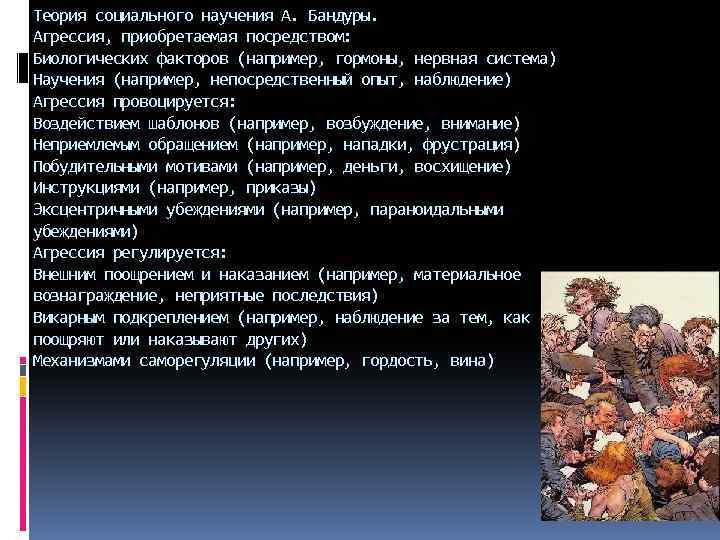 Теория социального научения А. Бандуры.
Агрессия, приобретаемая посредством:
Биологических факторов (например, гормоны, нервная система)
Научения (например, непосредственный опыт, наблюдение)
Агрессия провоцируется:
Воздействием шаблонов (например, возбуждение, внимание)
Неприемлемым обращением (например, нападки, фрустрация)
Побудительными мотивами (например, деньги, восхищение)
Инструкциями (например, приказы)
Эксцентричными убеждениями (например, параноидальными убеждениями)
Агрессия регулируется:
Внешним поощрением и наказанием (например, материальное вознаграждение, неприятные последствия)
Викарным подкреплением (например, наблюдение за тем, как поощряют или наказывают других)
Механизмами саморегуляции (например, гордость, вина)